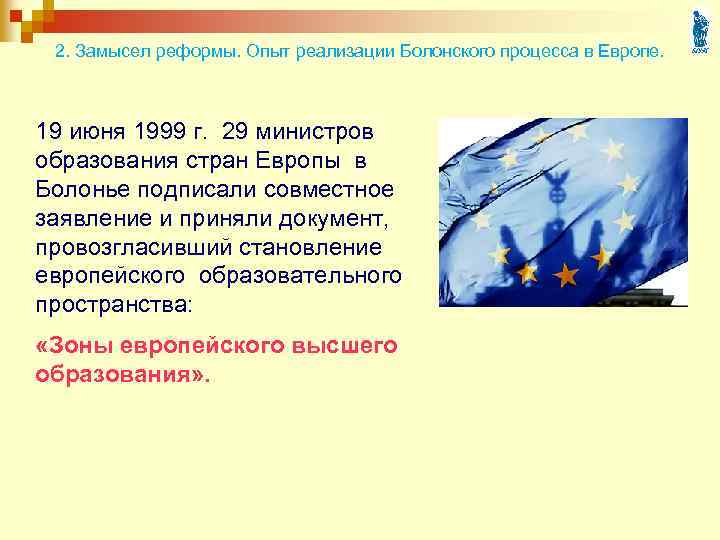 2. Замысел реформы. Опыт реализации Болонского процесса в Европе.

19 июня 1999 г. 29 министров образования стран Европы в Болонье подписали совместное заявление и приняли документ, провозгласивший становление европейского образовательного пространства:

«Зоны европейского высшего образования».